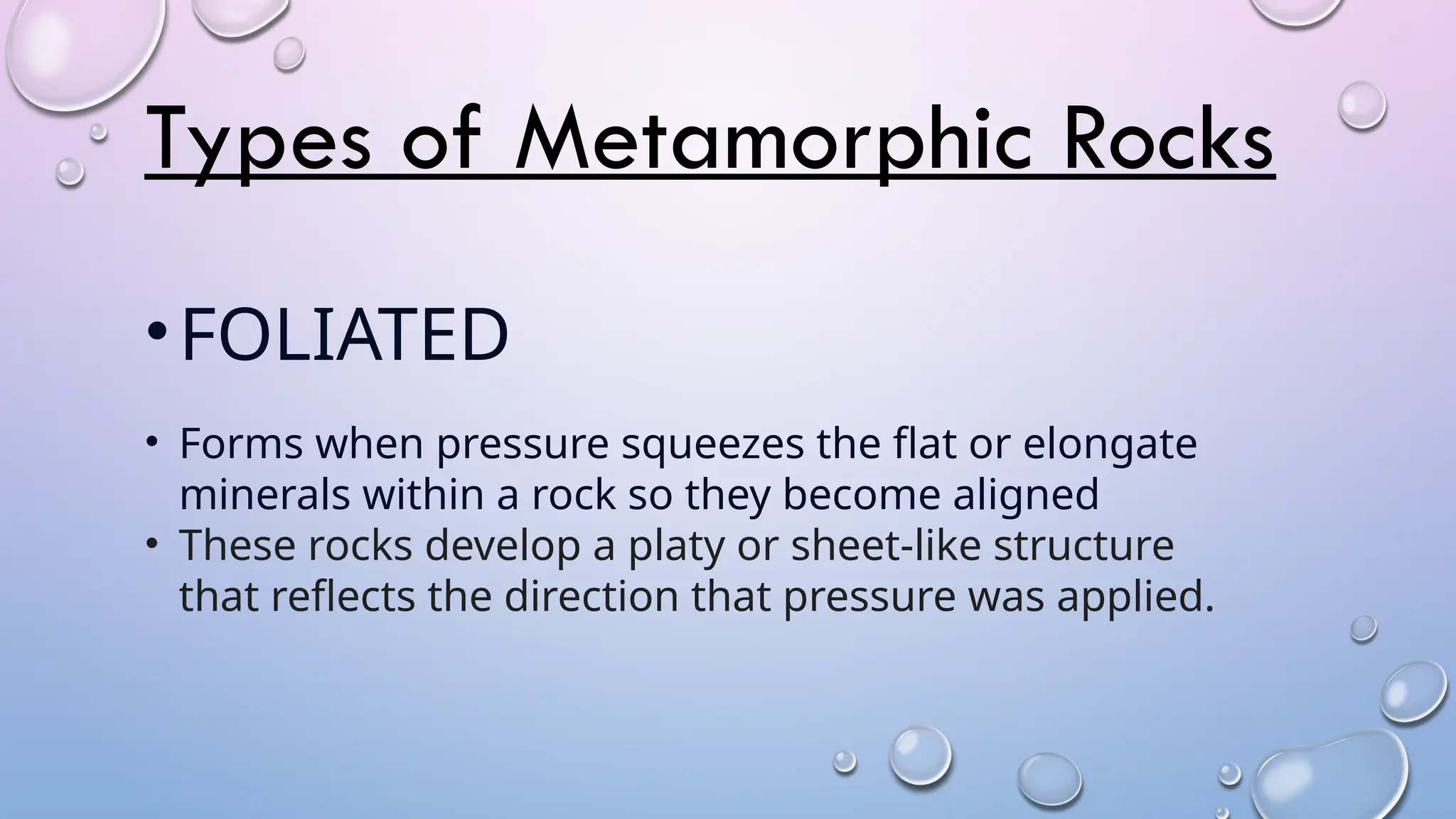 Types of Metamorphic Rocks

• FOLIATED

• Forms when pressure squeezes the flat or elongate minerals within a rock so they become aligned
• These rocks develop a platy or sheet-like structure that reflects the direction that pressure was applied.